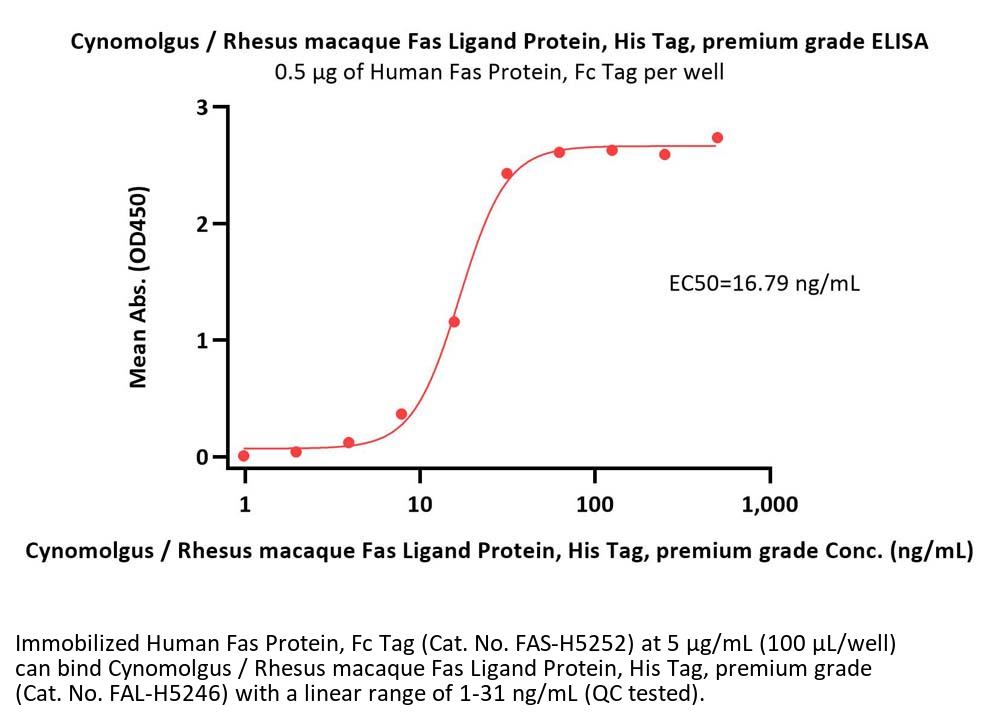 Cynomolgus / Rhesus macaque Fas Ligand Protein, His Tag, premium grade ELISA
0.5 μg of Human Fas Protein, Fc Tag per well

Mean Abs. (OD450)

3
2
1
0

EC50=16.79 ng/mL

1
10
100
1,000

Cynomolgus / Rhesus macaque Fas Ligand Protein, His Tag, premium grade Conc. (ng/mL)

Immobilized Human Fas Protein, Fc Tag (Cat. No. FAS-H5252) at 5 μg/mL (100 μL/well) can bind Cynomolgus / Rhesus macaque Fas Ligand Protein, His Tag, premium grade (Cat. No. FAL-H5246) with a linear range of 1-31 ng/mL (QC tested).